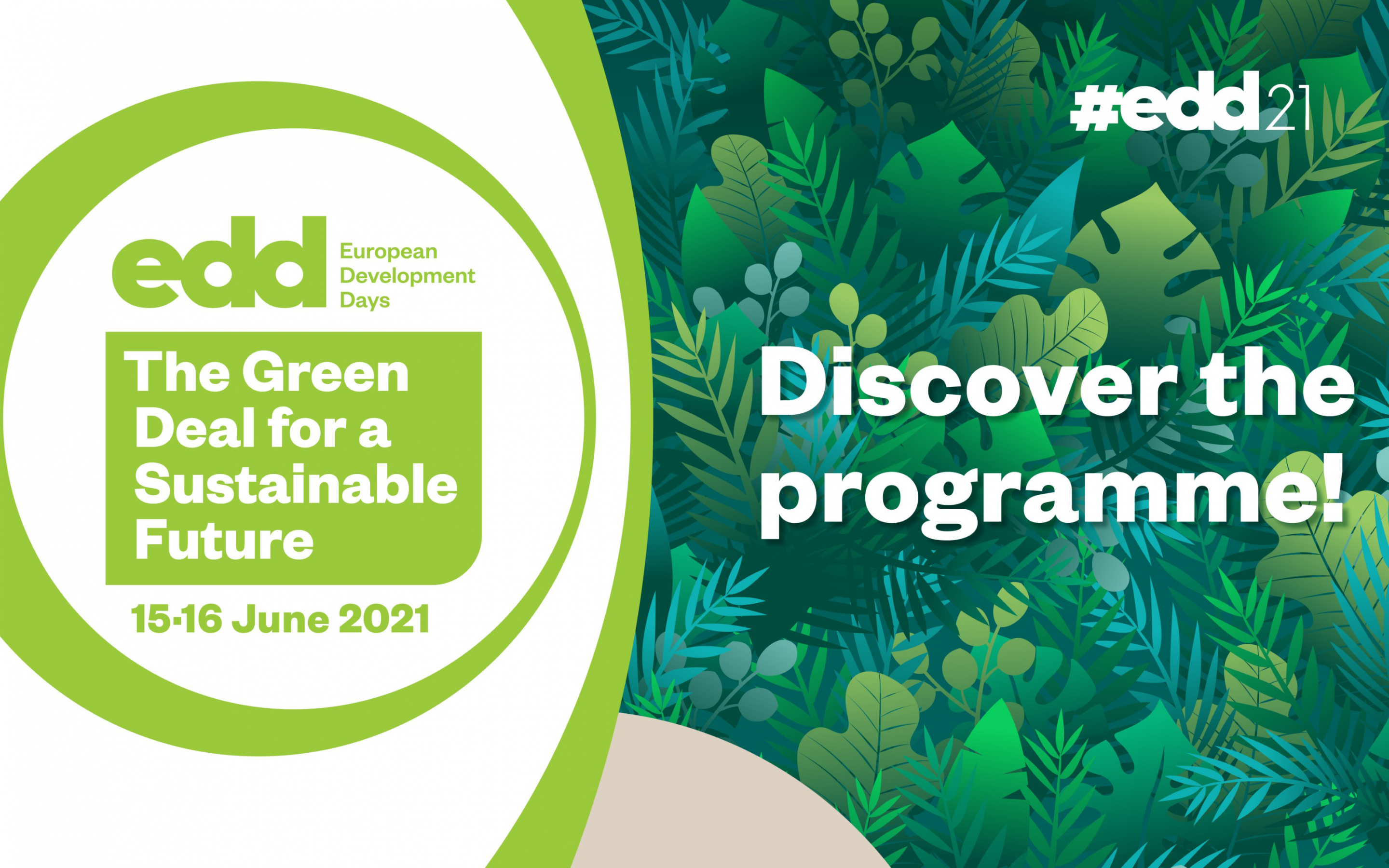 edd European Development Days

The Green Deal for a Sustainable Future

15-16 June 2021

#edd21

Discover the programme!